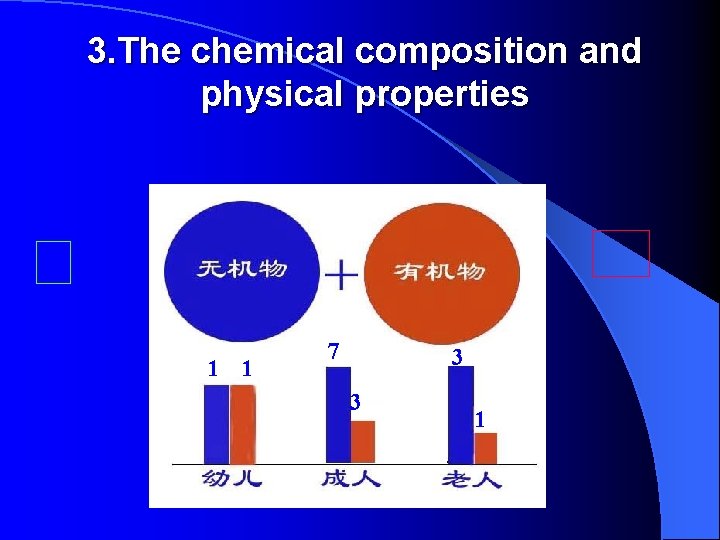 3.The chemical composition and physical properties

无机物 + 有机物

1 1
7
3
3
1

幼儿 成人 老人